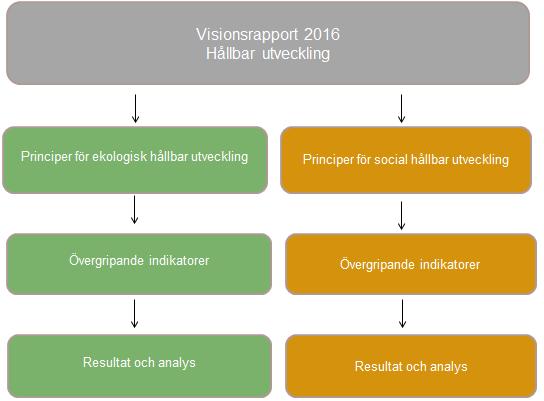 Visionsrapport 2016
Hållbar utveckling

Principer för ekologisk hållbar utveckling

Övergripande indikatorer

Resultat och analys

Principer för social hållbar utveckling

Övergripande indikatorer

Resultat och analys